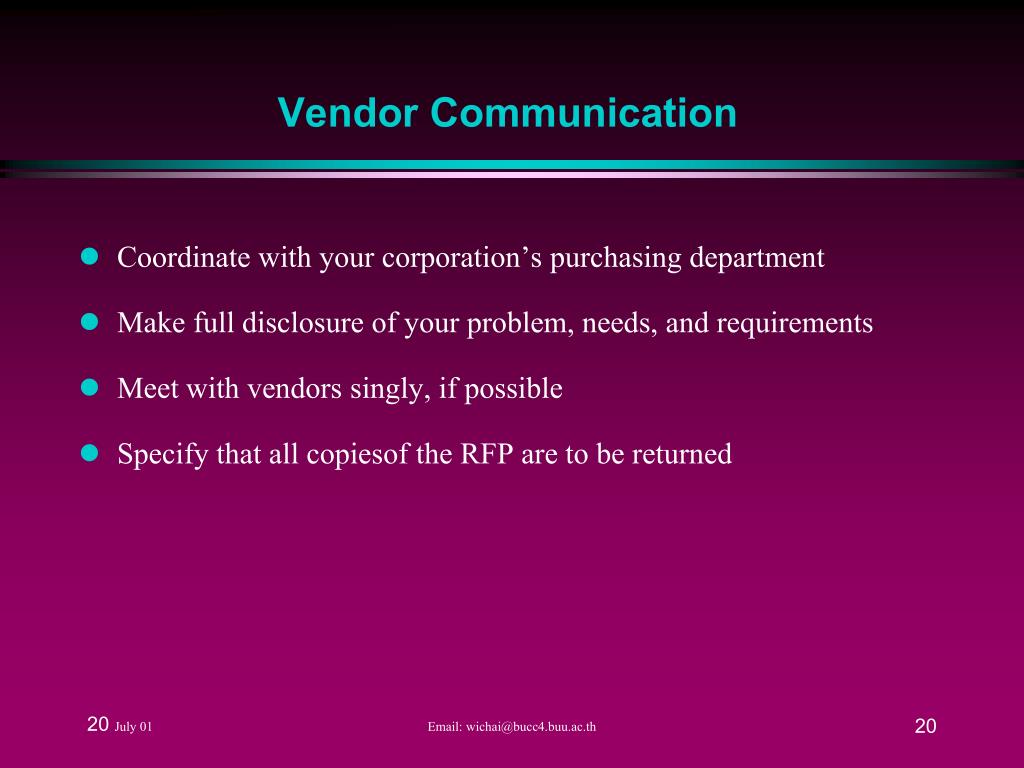 Vendor Communication

- Coordinate with your corporation’s purchasing department
- Make full disclosure of your problem, needs, and requirements
- Meet with vendors singly, if possible
- Specify that all copiesof the RFP are to be returned

20 July 01

Email: wichai@bucc4.buu.ac.th

20